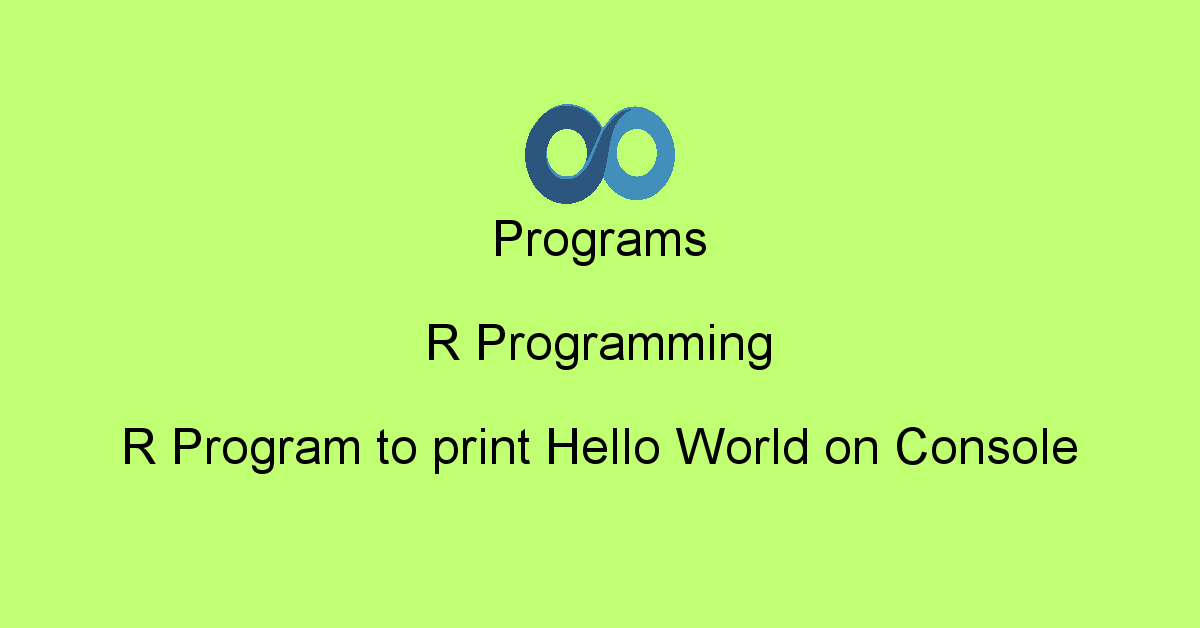 Programs

R Programming

R Program to print Hello World on Console